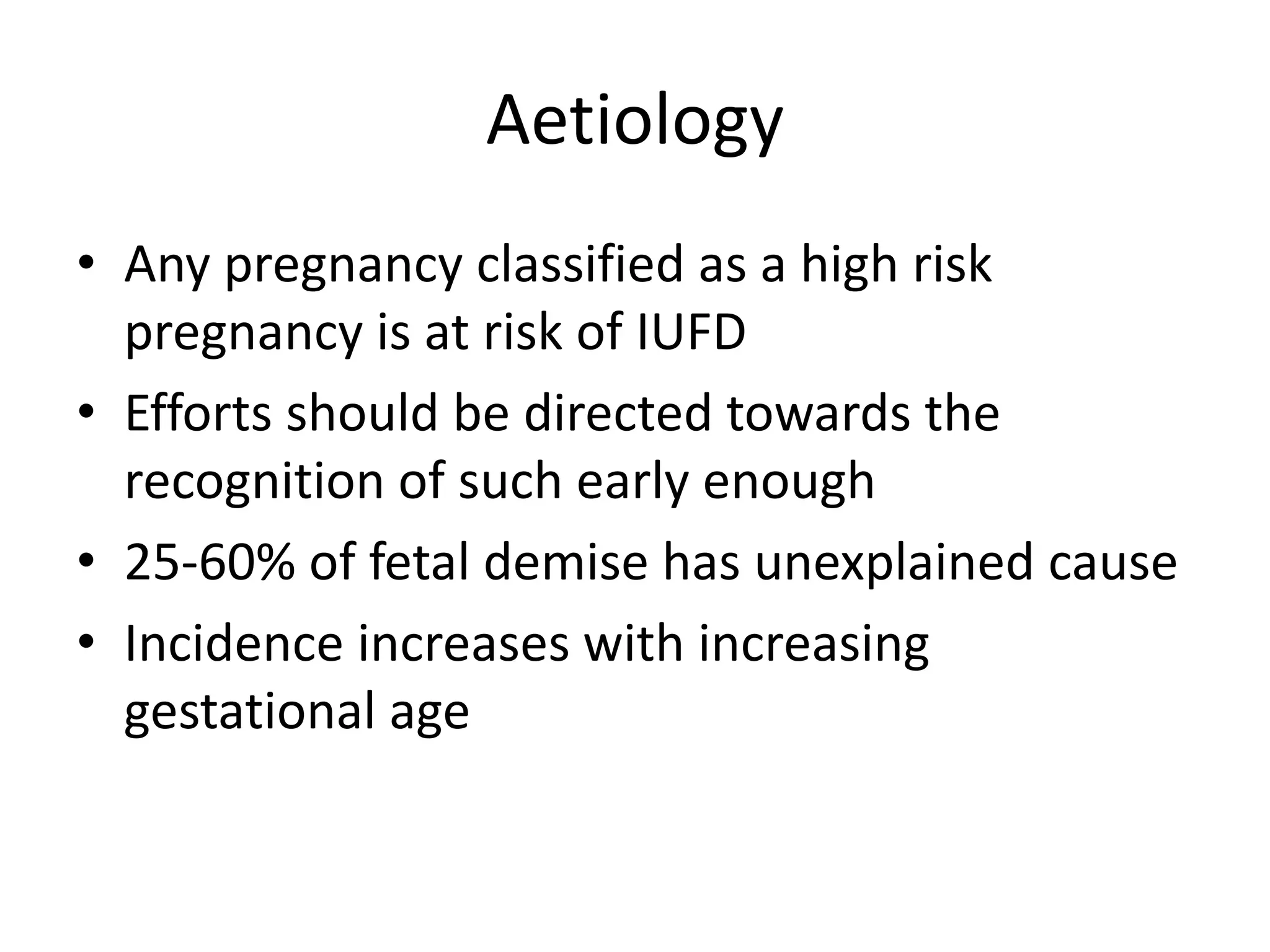 Aetiology

• Any pregnancy classified as a high risk pregnancy is at risk of IUFD
• Efforts should be directed towards the recognition of such early enough
• 25-60% of fetal demise has unexplained cause
• Incidence increases with increasing gestational age